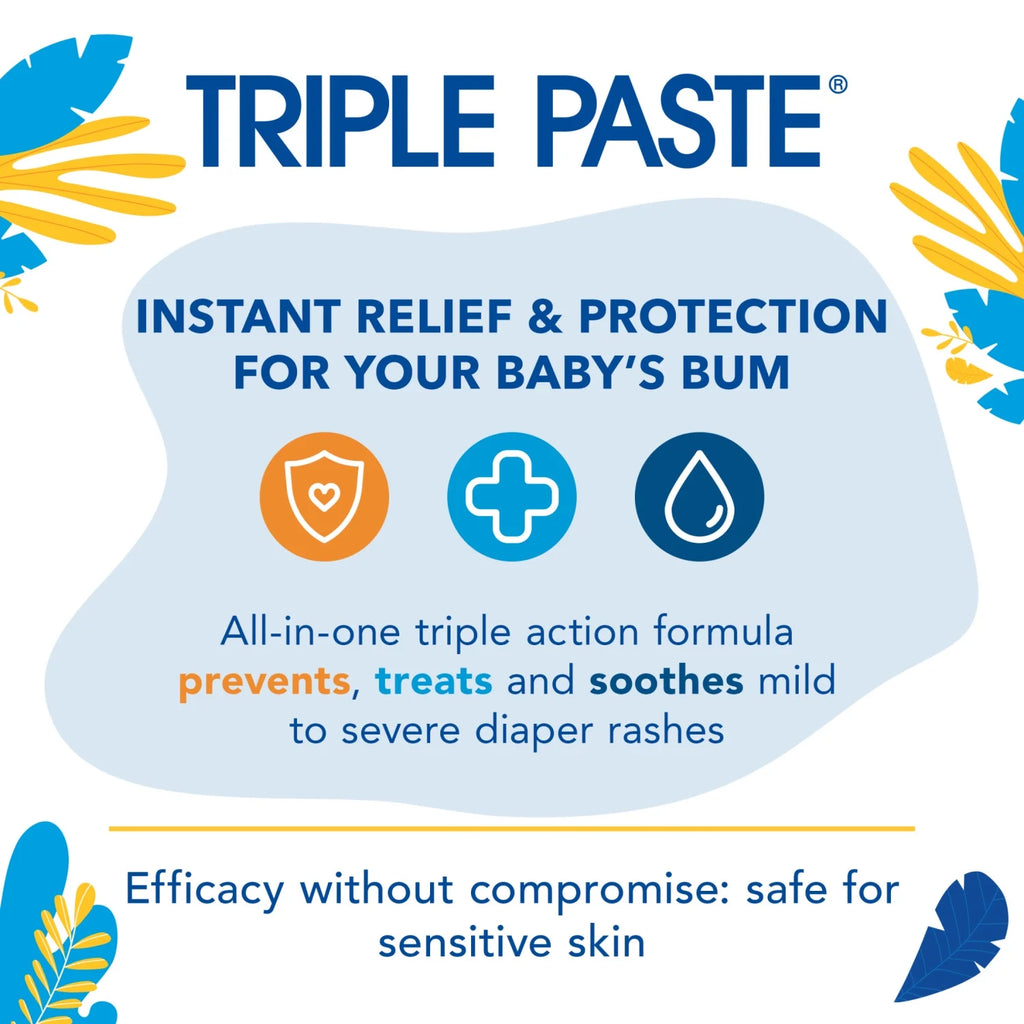 TRIPLE PASTE®

INSTANT RELIEF & PROTECTION FOR YOUR BABY'S BUM

All-in-one triple action formula prevents, treats and soothes mild to severe diaper rashes

Efficacy without compromise: safe for sensitive skin